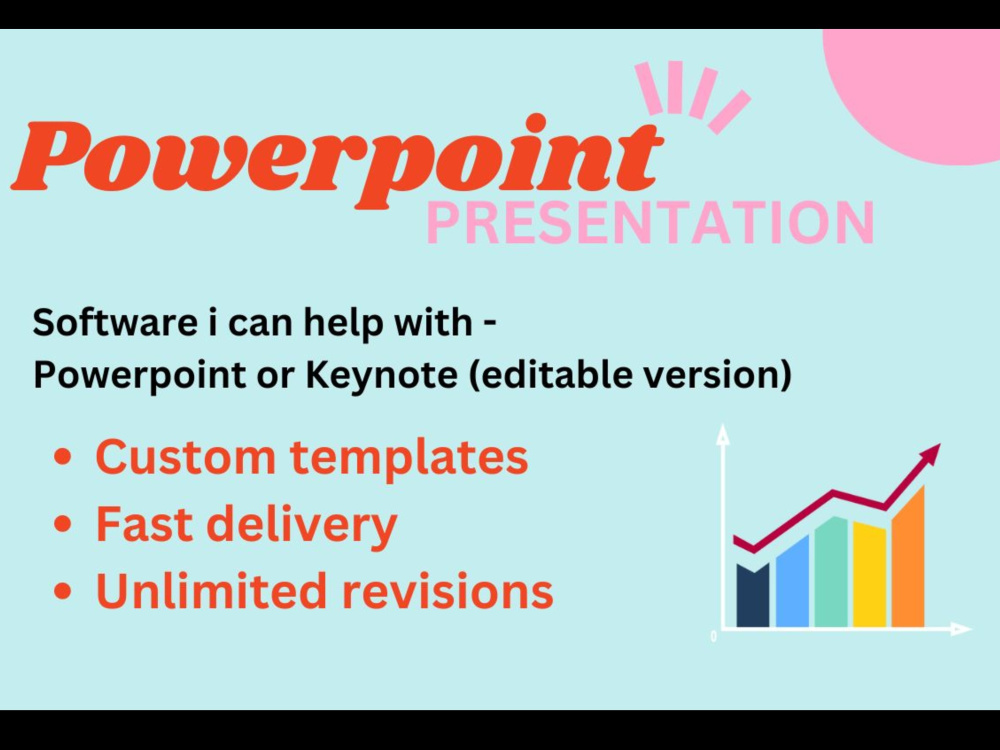 Powerpoint
PRESENTATION

Software i can help with -
Powerpoint or Keynote (editable version)

• Custom templates
• Fast delivery
• Unlimited revisions

0